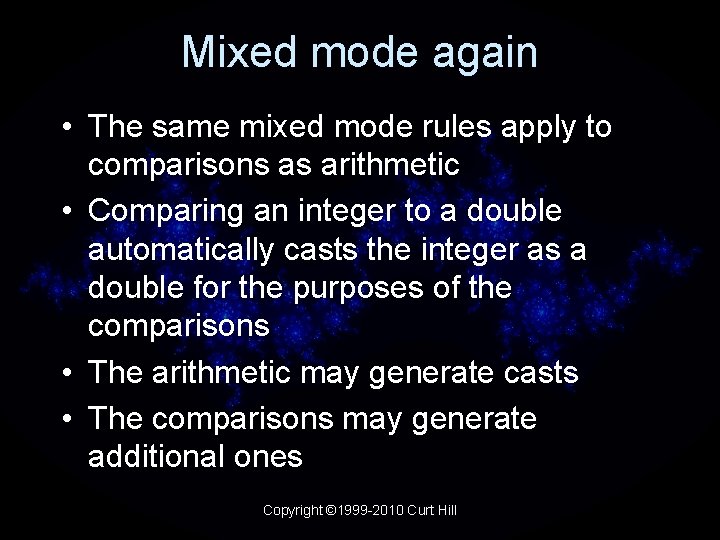 Mixed mode again

• The same mixed mode rules apply to comparisons as arithmetic
• Comparing an integer to a double automatically casts the integer as a double for the purposes of the comparisons
• The arithmetic may generate casts
• The comparisons may generate additional ones

Copyright ©1999-2010 Curt Hill